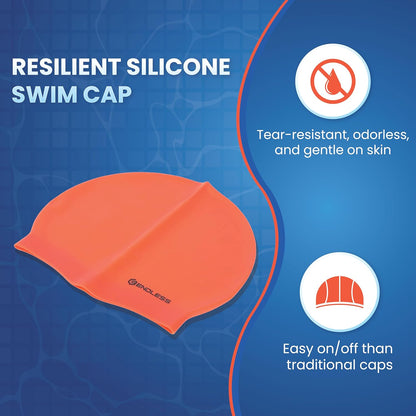 RESILIENT SILICONE SWIM CAP

ENDLESS

Tear-resistant, odorless, and gentle on skin

Easy on/off than traditional caps